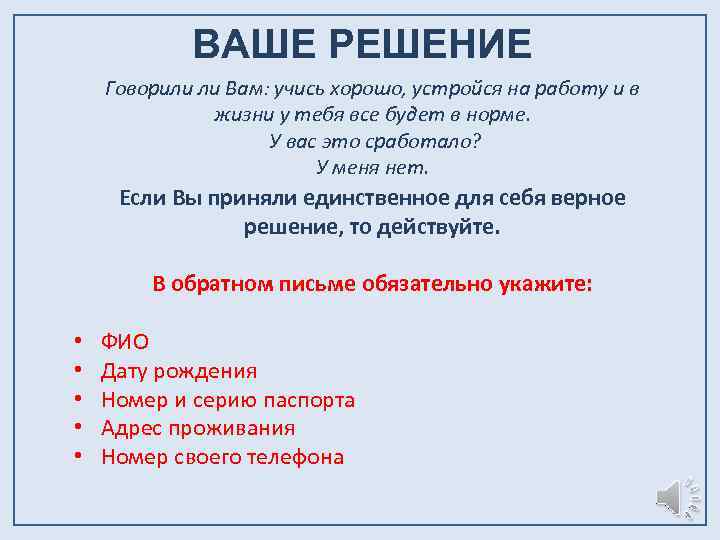 ВАШЕ РЕШЕНИЕ

Говорили ли Вам: учись хорошо, устройся на работу и в жизни у тебя все будет в норме.
У вас это сработало?
У меня нет.

Если Вы приняли единственное для себя верное решение, то действуйте.

В обратном письме обязательно укажите:

• ФИО
• Дату рождения
• Номер и серию паспорта
• Адрес проживания
• Номер своего телефона